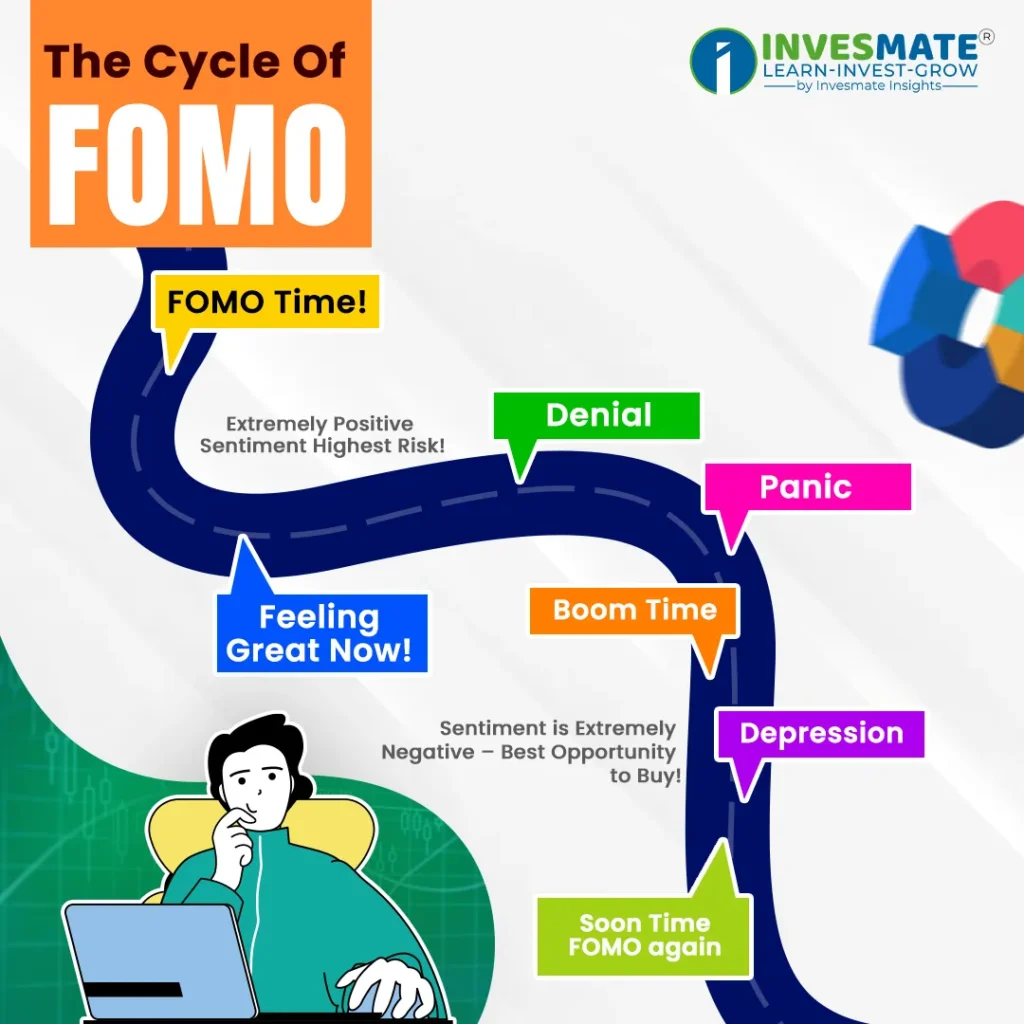 The Cycle Of
FOMO

INVESMATE®
LEARN-INVEST-GROW
by Invesmate Insights

FOMO Time!

Extremely Positive Sentiment Highest Risk!

Denial

Panic

Feeling Great Now!

Boom Time

Sentiment is Extremely Negative – Best Opportunity to Buy!

Depression

Soon Time FOMO again